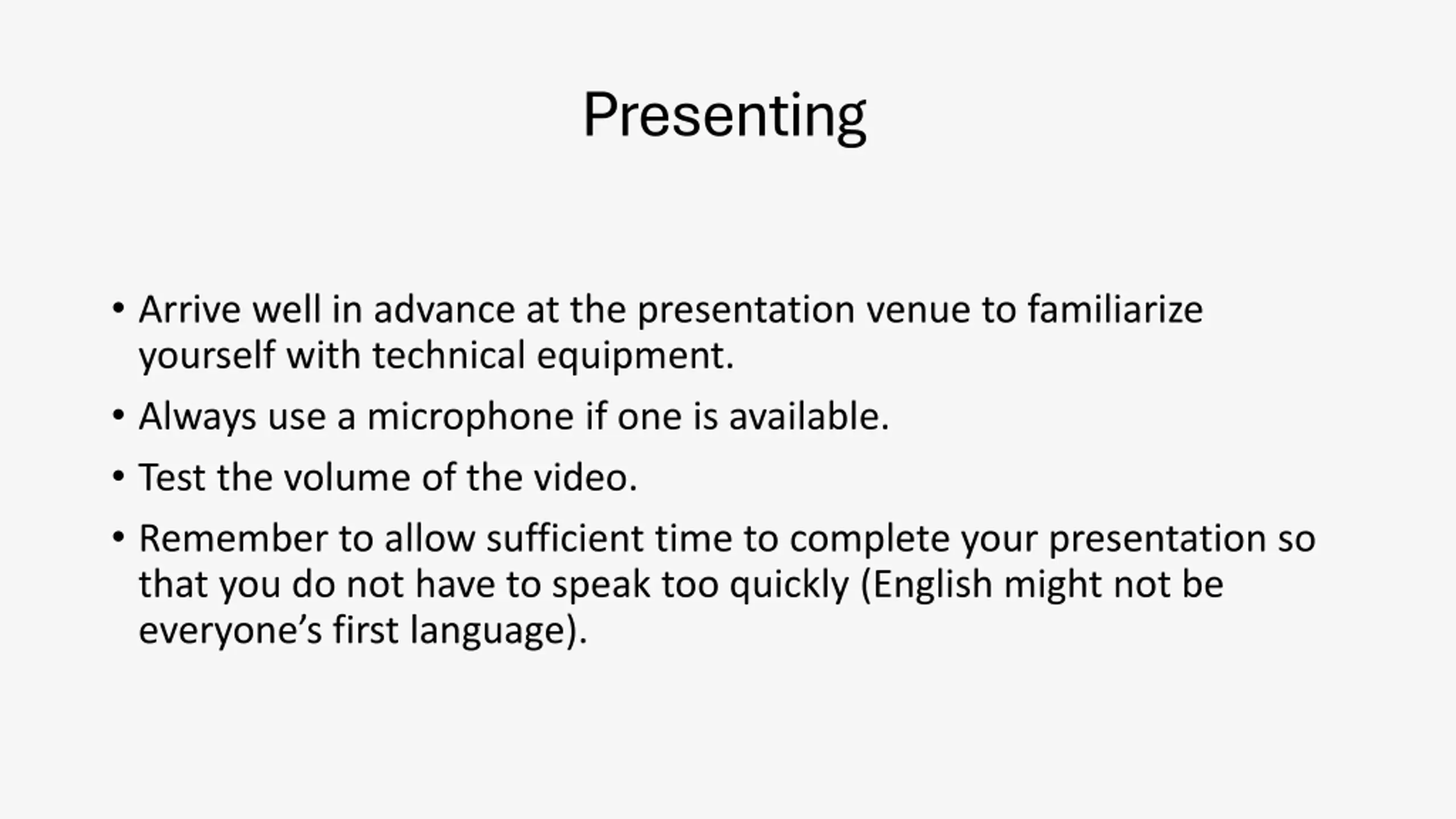 Presenting

• Arrive well in advance at the presentation venue to familiarize yourself with technical equipment.
• Always use a microphone if one is available.
• Test the volume of the video.
• Remember to allow sufficient time to complete your presentation so that you do not have to speak too quickly (English might not be everyone’s first language).